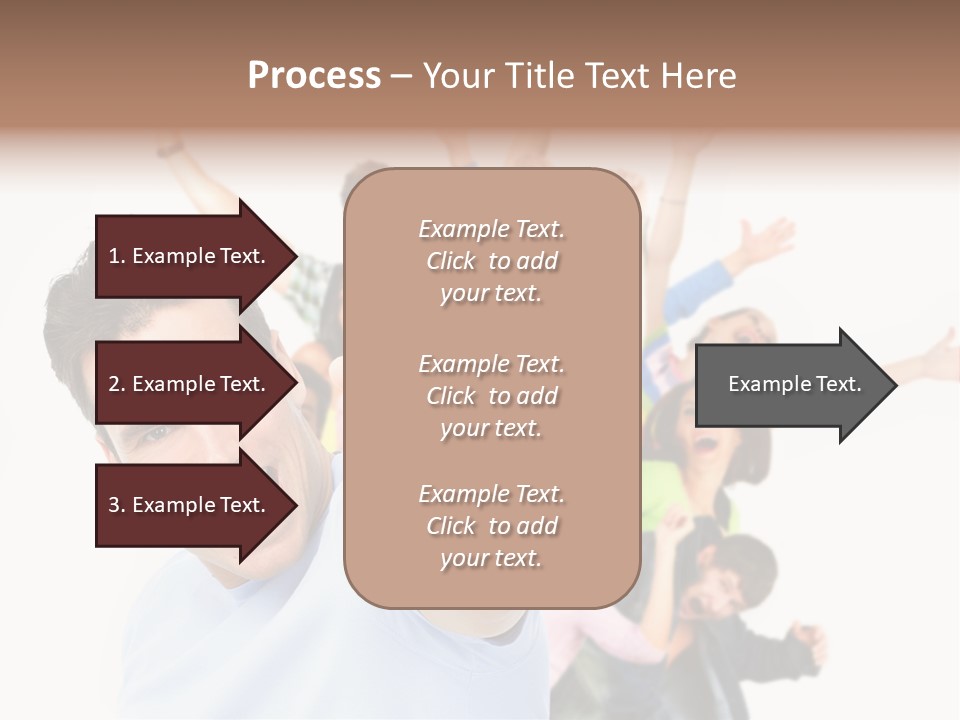 Process – Your Title Text Here

1. Example Text.

2. Example Text.

3. Example Text.

Example Text. Click to add your text.

Example Text. Click to add your text.

Example Text. Click to add your text.

Example Text.